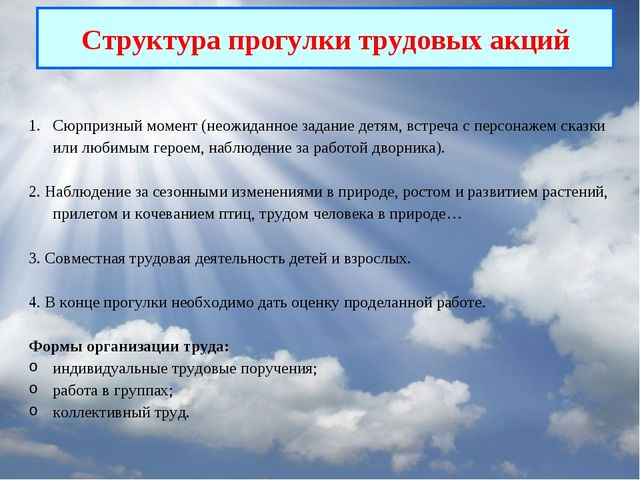 Структура прогулки трудовых акций

1. Сюрпризный момент (неожиданное задание детям, встреча с персонажем сказки или любимым героем, наблюдение за работой дворника).

2. Наблюдение за сезонными изменениями в природе, ростом и развитием растений, прилетом и кочеванием птиц, трудом человека в природе…

3. Совместная трудовая деятельность детей и взрослых.

4. В конце прогулки необходимо дать оценку проделанной работе.

Формы организации труда:
o индивидуальные трудовые поручения;
o работа в группах;
o коллективный труд.